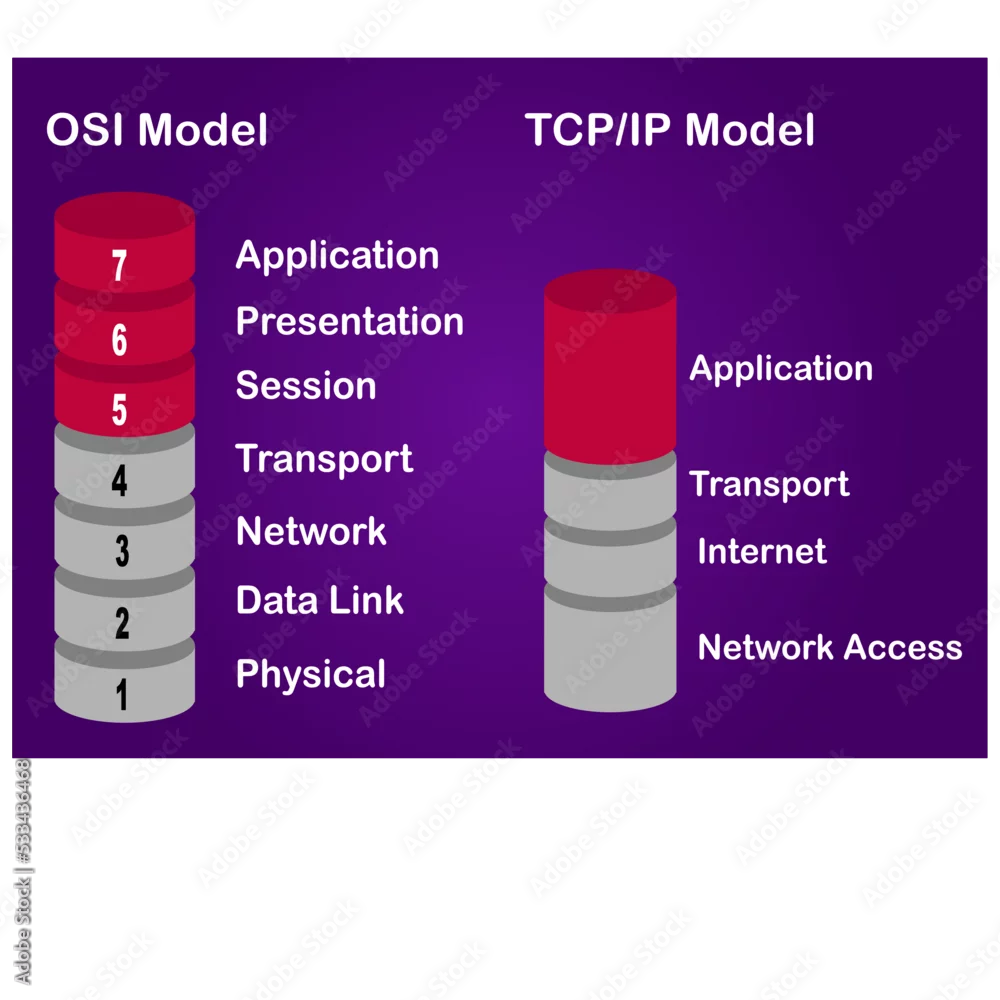 OSI Model

7 Application
6 Presentation
5 Session
4 Transport
3 Network
2 Data Link
1 Physical

TCP/IP Model

Application
Transport
Internet
Network Access

Adobe Stock | #533436468